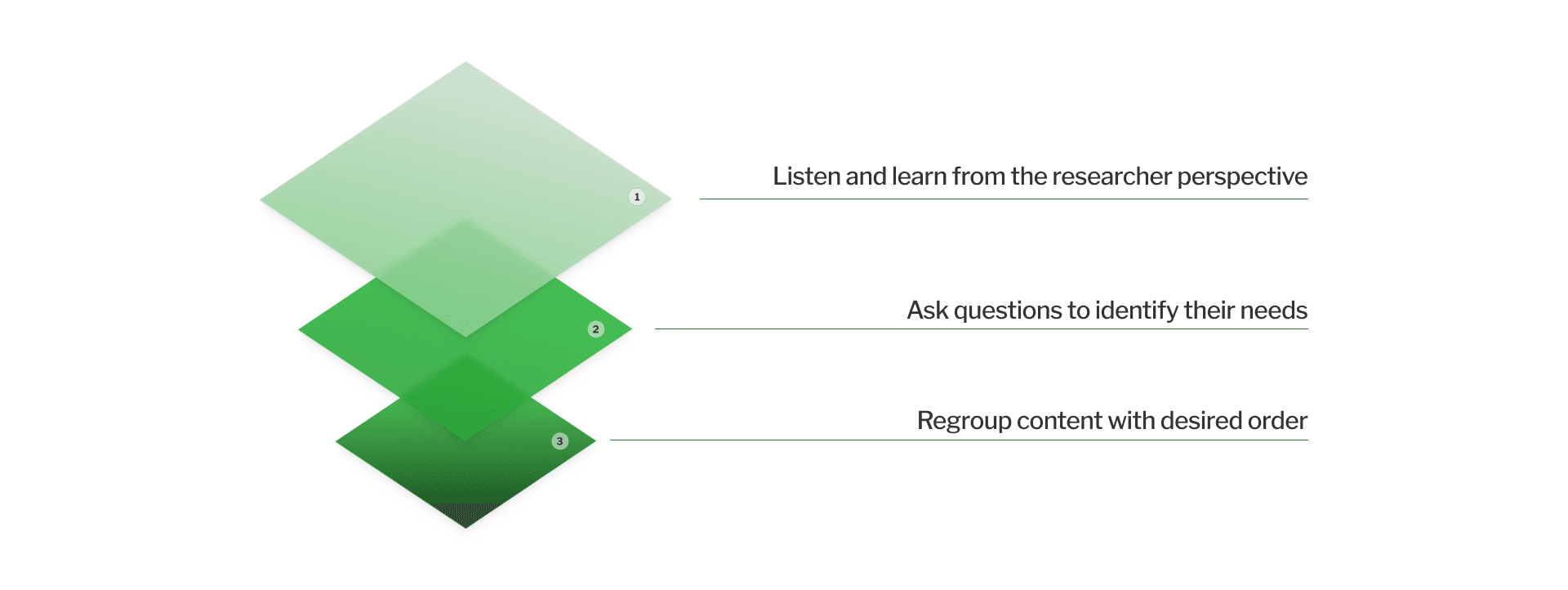 1

Listen and learn from the researcher perspective

2

Ask questions to identify their needs

3

Regroup content with desired order